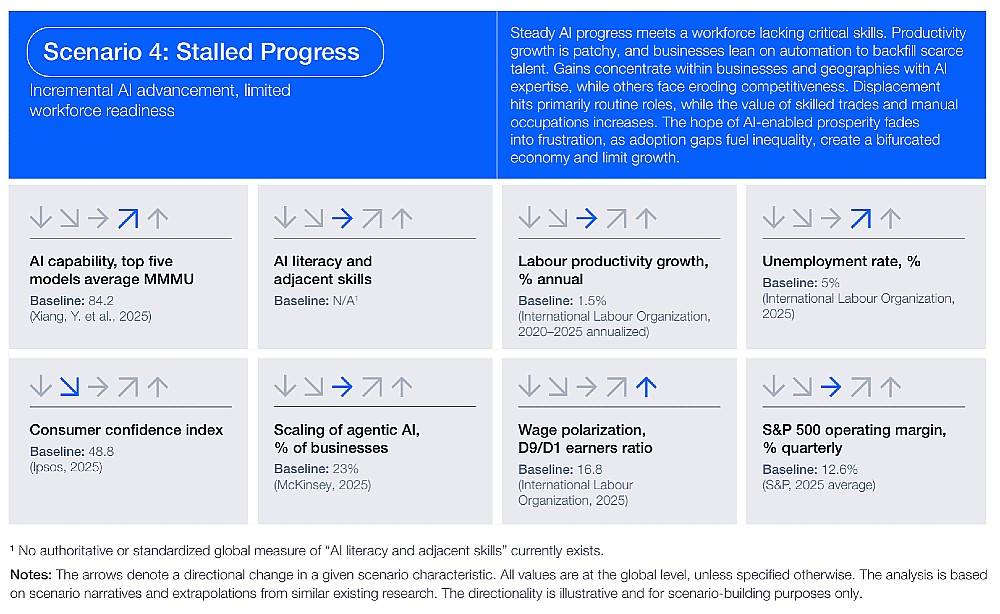 Scenario 4: Stalled Progress

Incremental AI advancement, limited workforce readiness

Steady AI progress meets a workforce lacking critical skills. Productivity growth is patchy, and businesses lean on automation to backfill scarce talent. Gains concentrate within businesses and geographies with AI expertise, while others face eroding competitiveness. Displacement hits primarily routine roles, while the value of skilled trades and manual occupations increases. The hope of AI-enabled prosperity fades into frustration, as adoption gaps fuel inequality, create a bifurcated economy and limit growth.

↓ ↘ → ↗ ↑

AI capability, top five models average MMMU

Baseline: 84.2
(Xiang, Y. et al., 2025)

↓ ↘ → ↗ ↑

AI literacy and adjacent skills

Baseline: N/A¹

↓ ↘ → ↗ ↑

Labour productivity growth, % annual

Baseline: 1.5%
(International Labour Organization, 2020–2025 annualized)

↓ ↘ → ↗ ↑

Unemployment rate, %

Baseline: 5%
(International Labour Organization, 2025)

↓ ↘ → ↗ ↑

Consumer confidence index

Baseline: 48.8
(Ipsos, 2025)

↓ ↘ → ↗ ↑

Scaling of agentic AI, % of businesses

Baseline: 23%
(McKinsey, 2025)

↓ ↘ → ↗ ↑

Wage polarization, D9/D1 earners ratio

Baseline: 16.8
(International Labour Organization, 2025)

↓ ↘ → ↗ ↑

S&P 500 operating margin, % quarterly

Baseline: 12.6%
(S&P, 2025 average)

¹ No authoritative or standardized global measure of "AI literacy and adjacent skills" currently exists.

Notes: The arrows denote a directional change in a given scenario characteristic. All values are at the global level, unless specified otherwise. The analysis is based on scenario narratives and extrapolations from similar existing research. The directionality is illustrative and for scenario-building purposes only.